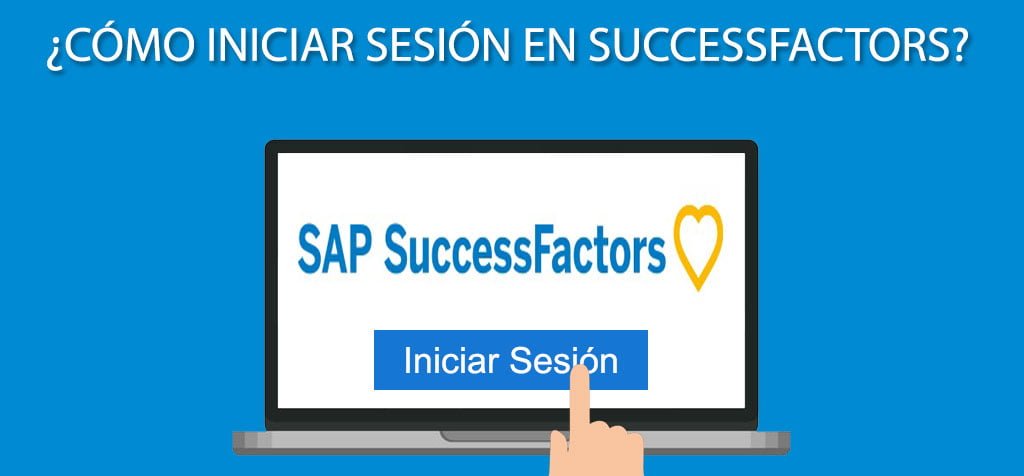 ¿CÓMO INICIAR SESIÓN EN SUCCESSFACTORS?

SAP SuccessFactors

Iniciar Sesión